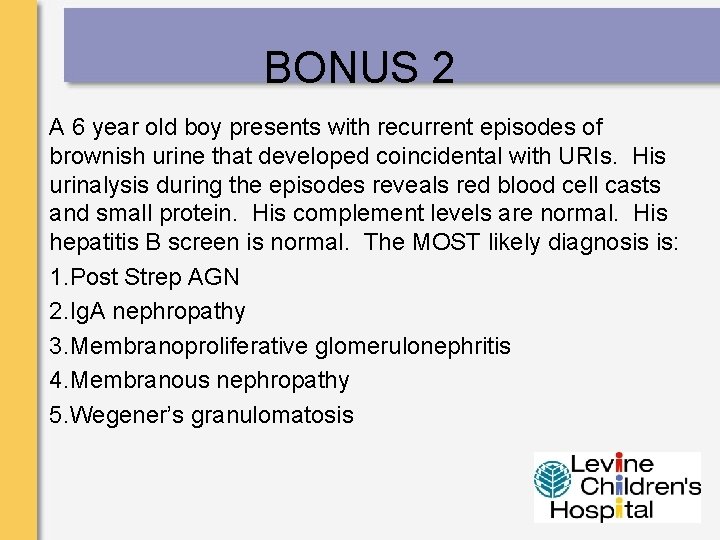 BONUS 2

A 6 year old boy presents with recurrent episodes of brownish urine that developed coincidental with URIs. His urinalysis during the episodes reveals red blood cell casts and small protein. His complement levels are normal. His hepatitis B screen is normal. The MOST likely diagnosis is:

1.Post Strep AGN
2.IgA nephropathy
3.Membranoproliferative glomerulonephritis
4.Membranous nephropathy
5.Wegener's granulomatosis

Levine Children's Hospital